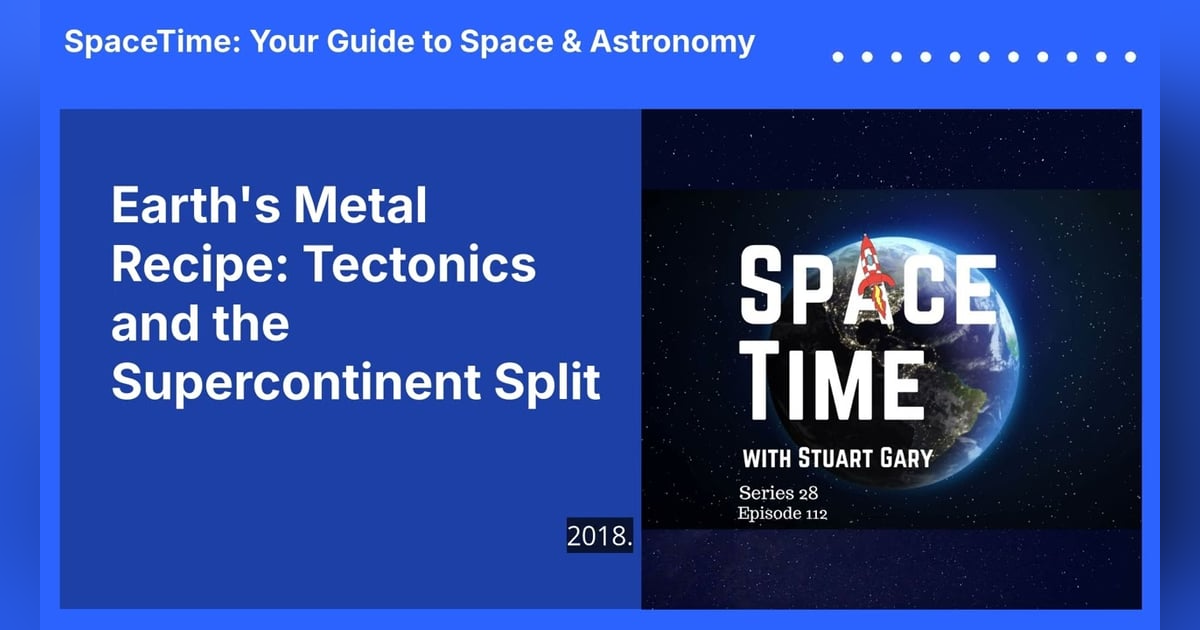 SpaceTime: Your Guide to Space & Astronomy

Earth's Metal Recipe: Tectonics and the Supercontinent Split

2018.

SPACE TIME

WITH STUART GARY

Series 28
Episode 112